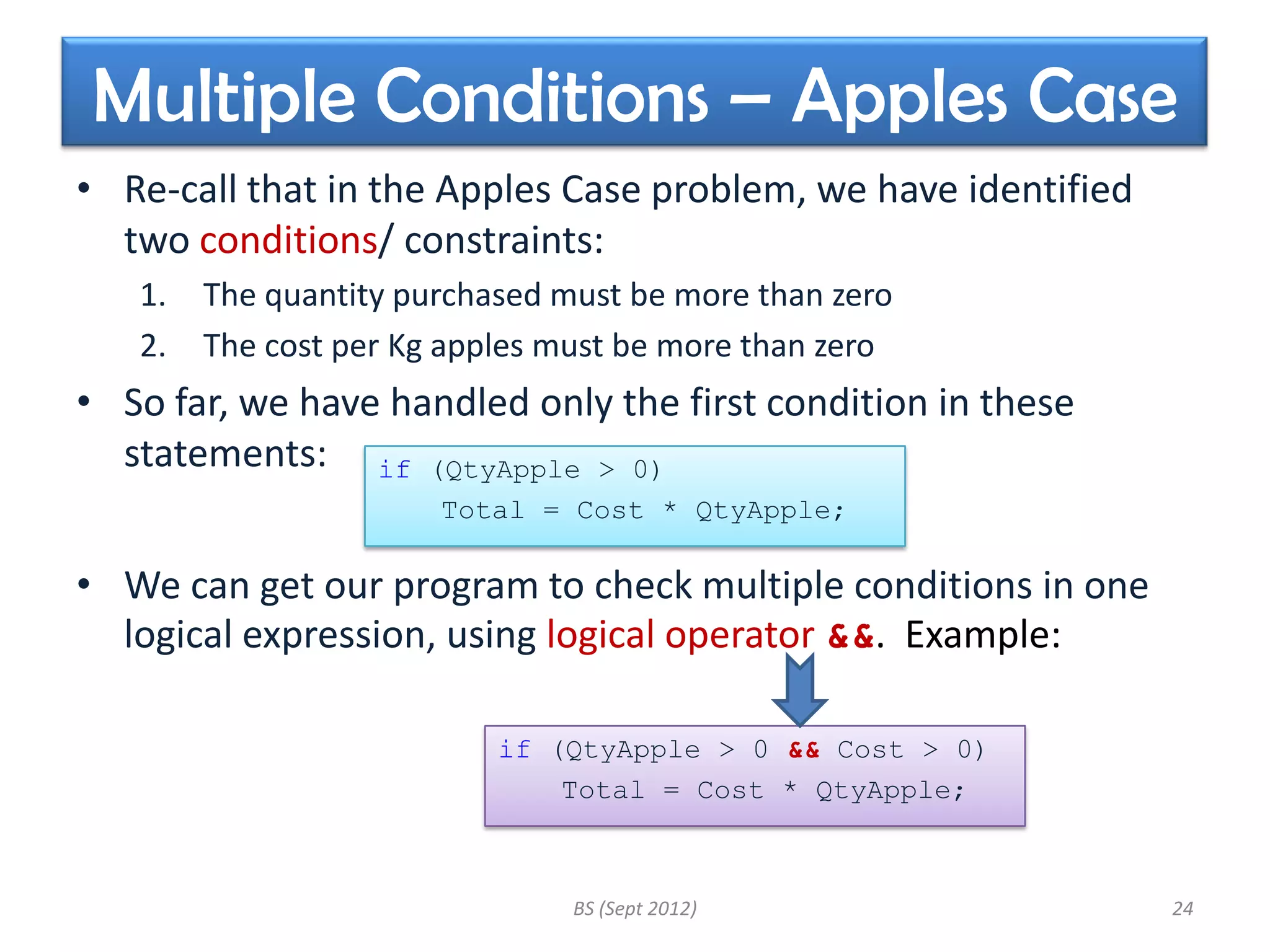 Multiple Conditions – Apples Case

• Re-call that in the Apples Case problem, we have identified two conditions/ constraints:

1. The quantity purchased must be more than zero
2. The cost per Kg apples must be more than zero

• So far, we have handled only the first condition in these statements:

if (QtyApple > 0)
    Total = Cost * QtyApple;

• We can get our program to check multiple conditions in one logical expression, using logical operator &&. Example:

if (QtyApple > 0 && Cost > 0)
    Total = Cost * QtyApple;

BS (Sept 2012)

24